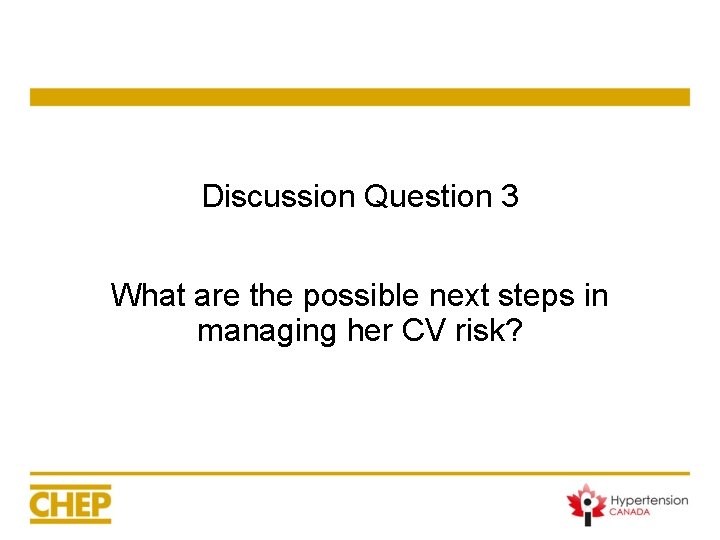 Discussion Question 3

What are the possible next steps in managing her CV risk?

CHEP

Hypertension CANADA